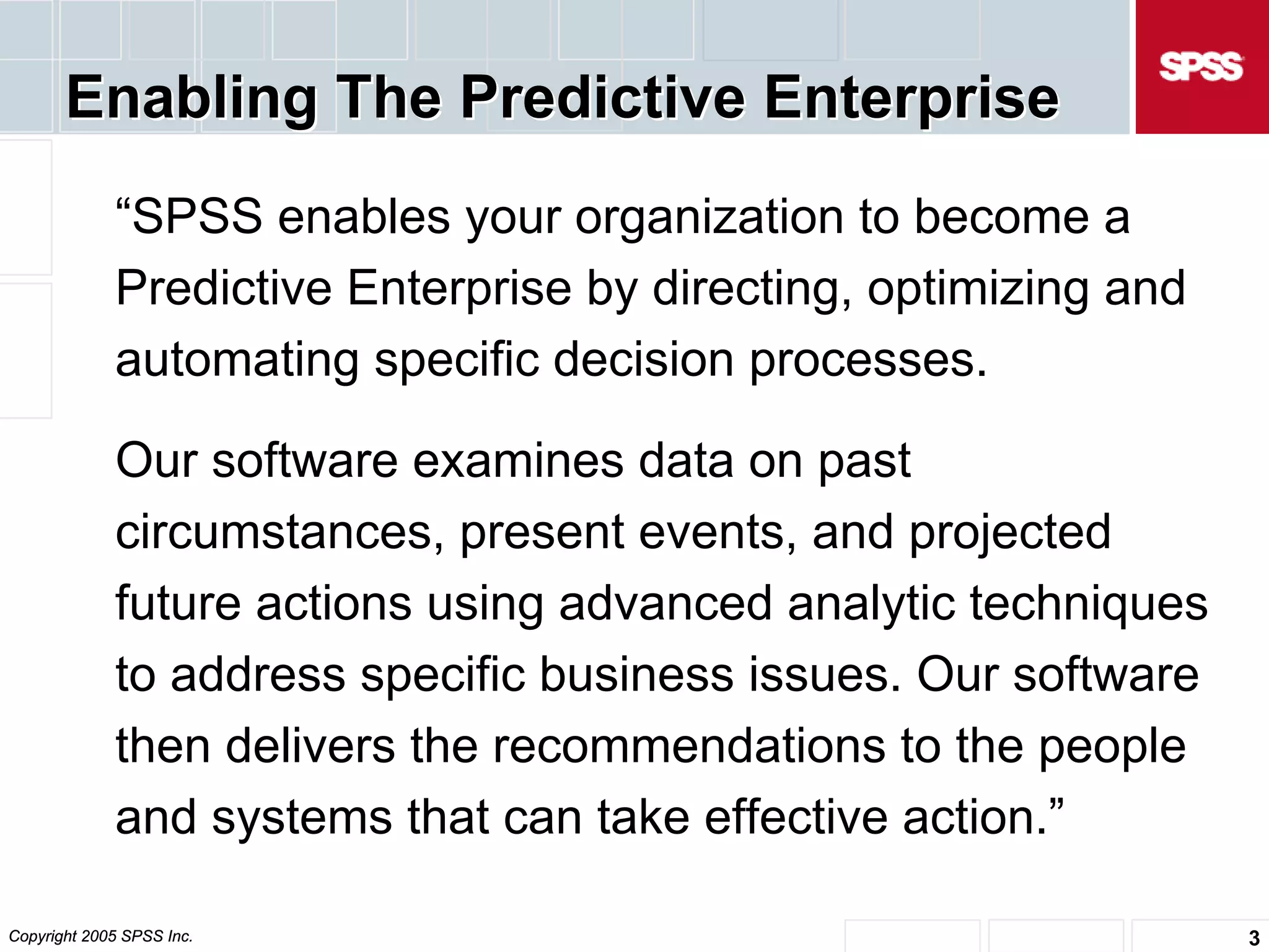 Enabling The Predictive Enterprise

SPSS

“SPSS enables your organization to become a Predictive Enterprise by directing, optimizing and automating specific decision processes.

Our software examines data on past circumstances, present events, and projected future actions using advanced analytic techniques to address specific business issues. Our software then delivers the recommendations to the people and systems that can take effective action.”

Copyright 2005 SPSS Inc.

3